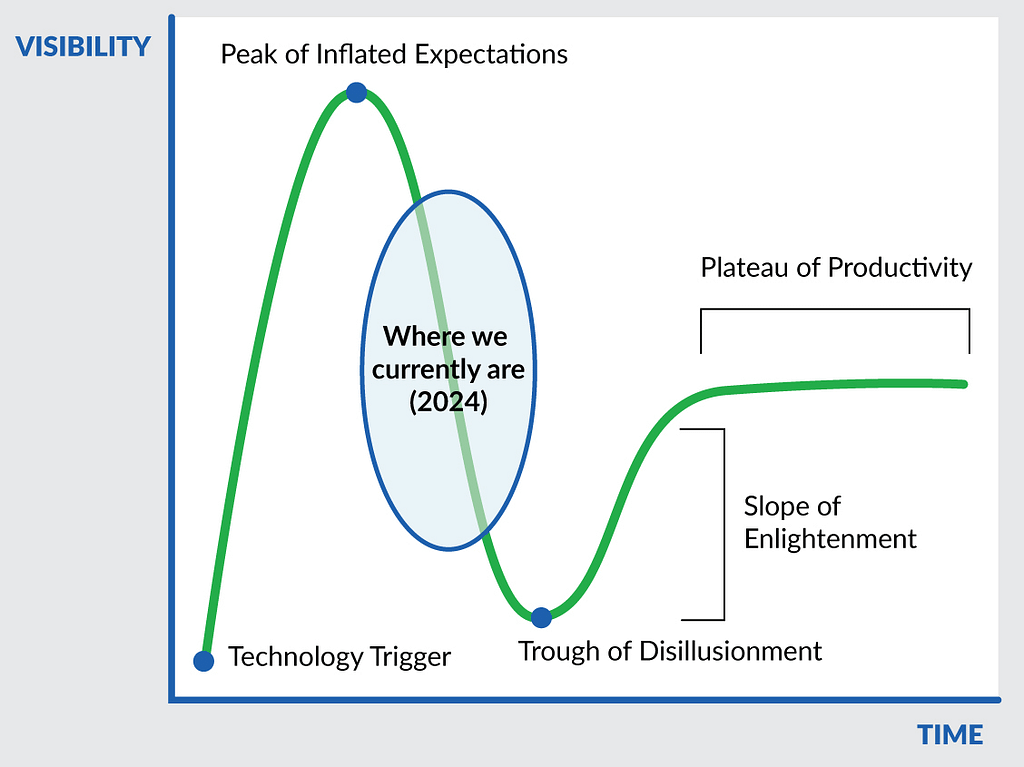 VISIBILITY

Peak of Inflated Expectations

Where we currently are (2024)

Plateau of Productivity

Slope of Enlightenment

Technology Trigger

Trough of Disillusionment

TIME